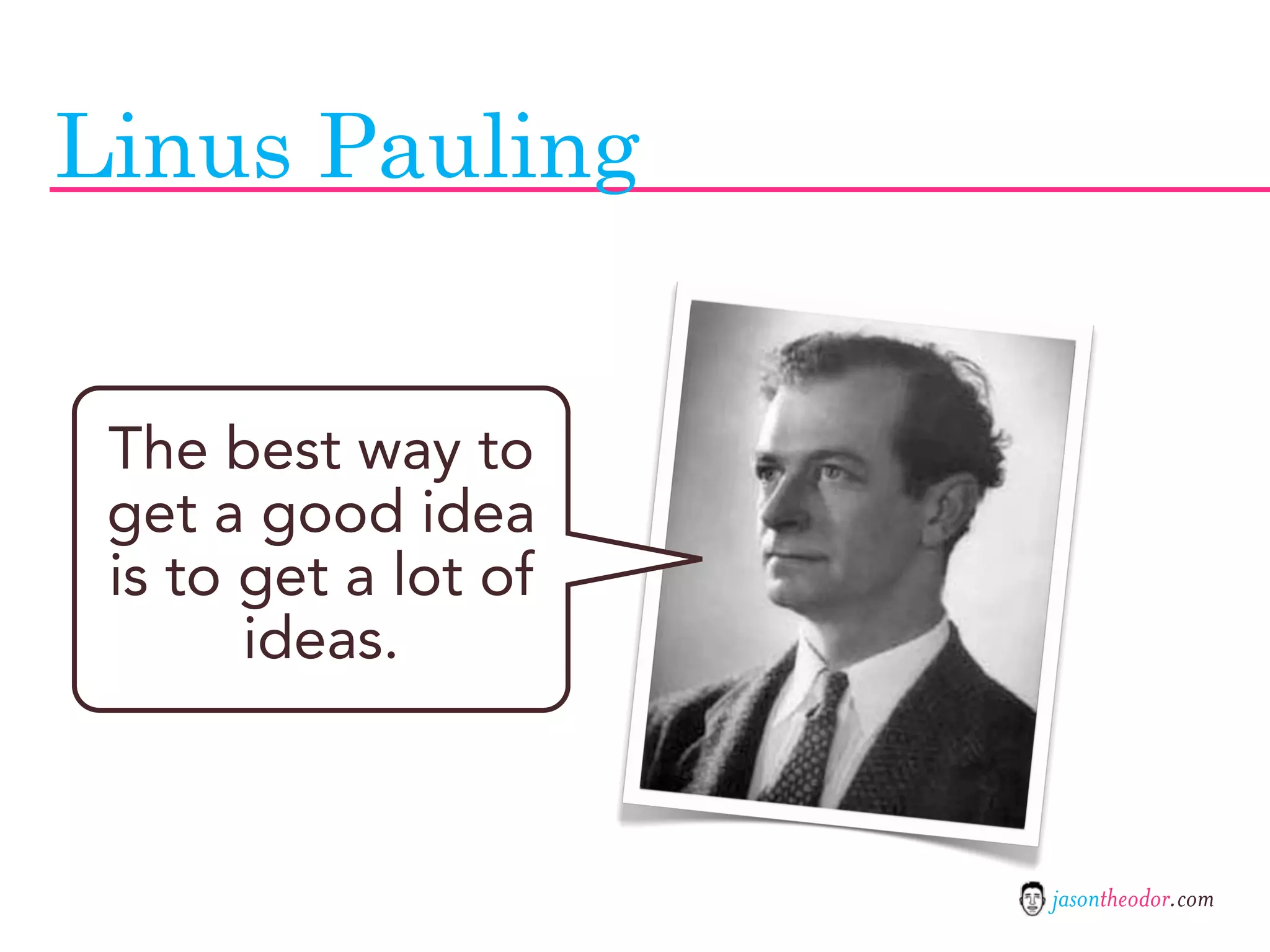 Linus Pauling

The best way to get a good idea is to get a lot of ideas.

jasontheodor.com